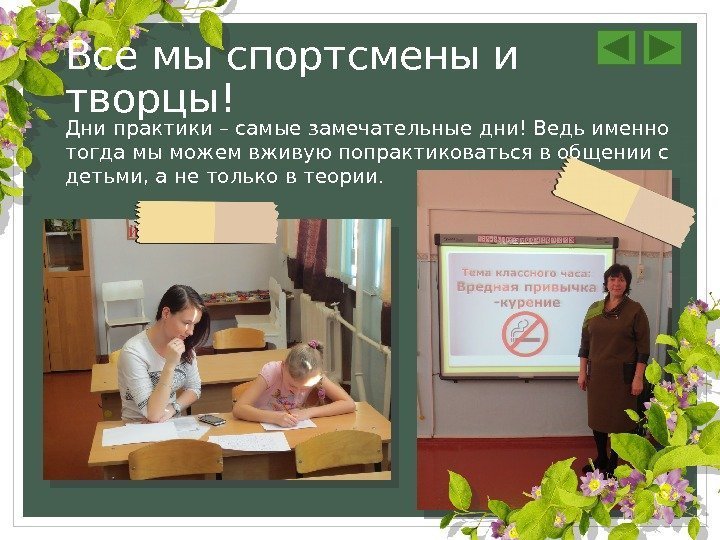 Все мы спортсмены и творцы!

Дни практики – самые замечательные дни! Ведь именно тогда мы можем вживую попрактиковаться в общении с детьми, а не только в теории.

Тема классного часа:
Вредная привычка -курение